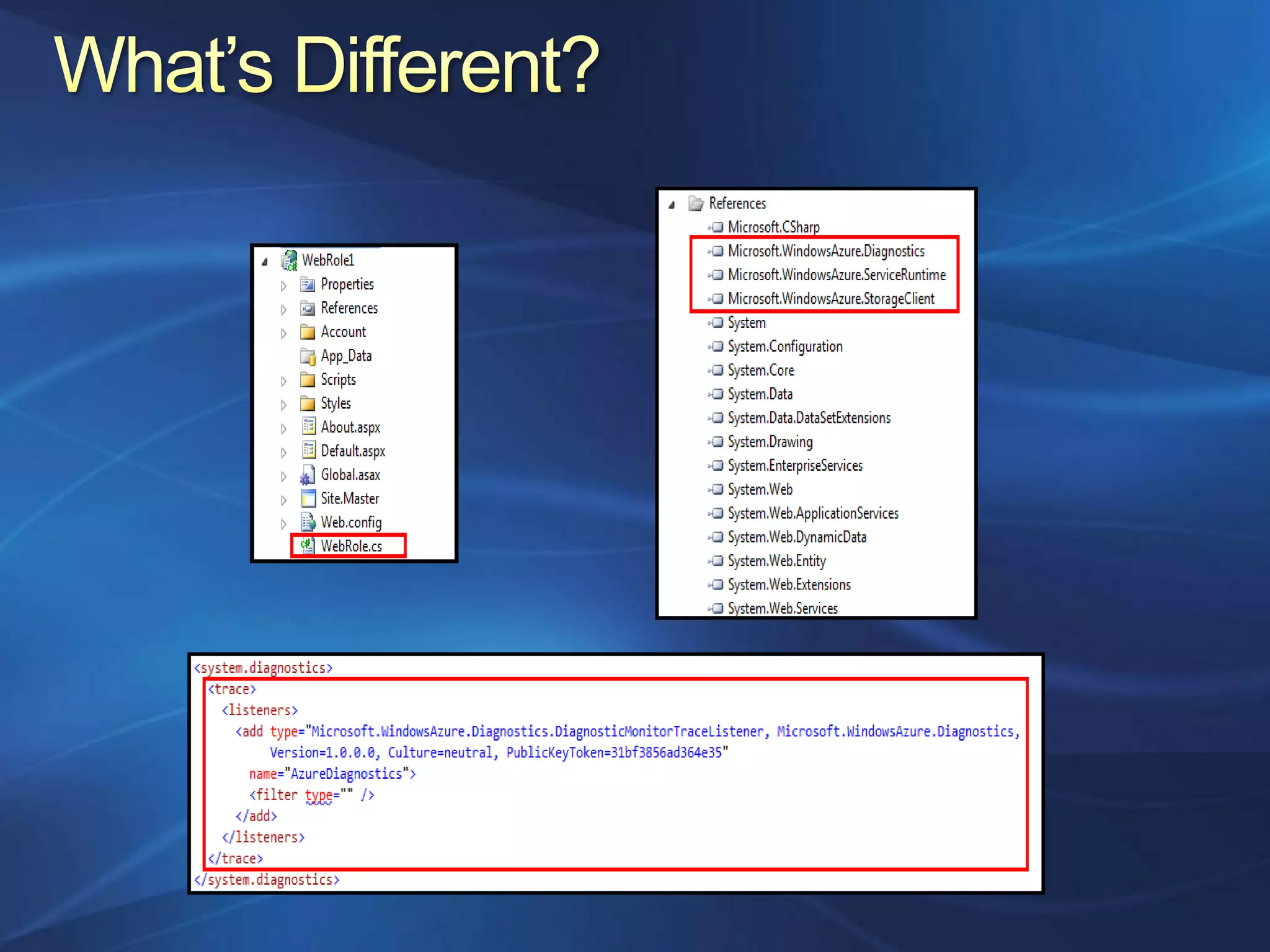 What's Different?

WebRole1
Properties
References
Account
App_Data
Scripts
Styles
About.aspx
Default.aspx
Global.asax
Site.Master
Web.config
WebRole.cs

References
Microsoft.CSharp
Microsoft.WindowsAzure.Diagnostics
Microsoft.WindowsAzure.ServiceRuntime
Microsoft.WindowsAzure.StorageClient
System
System.Configuration
System.Core
System.Data
System.Data.DataSetExtensions
System.Drawing
System.EnterpriseServices
System.Web
System.Web.ApplicationServices
System.Web.DynamicData
System.Web.Entity
System.Web.Extensions
System.Web.Services

<system.diagnostics>
<trace>
<listeners>
<add type="Microsoft.WindowsAzure.Diagnostics.DiagnosticMonitorTraceListener, Microsoft.WindowsAzure.Diagnostics, Version=1.0.0.0, Culture=neutral, PublicKeyToken=31bf3856ad364e35"
name="AzureDiagnostics">
<filter type="" />
</add>
</listeners>
</trace>
</system.diagnostics>